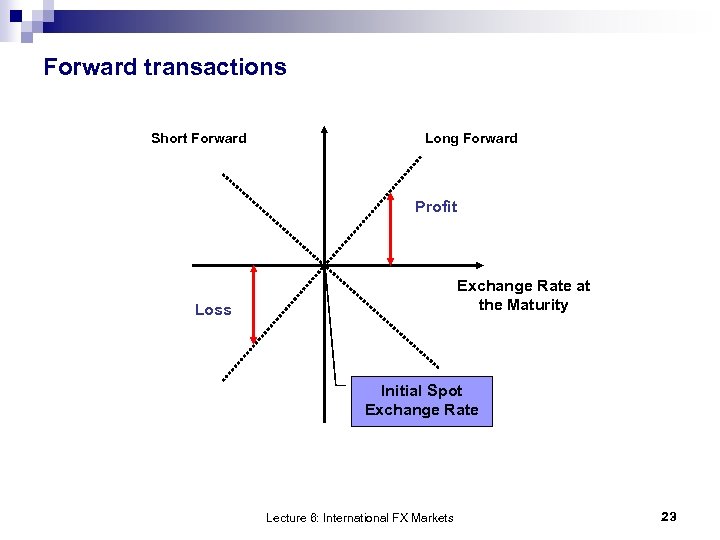 Forward transactions

Short Forward

Long Forward

Profit

Loss

Exchange Rate at the Maturity

Initial Spot Exchange Rate

Lecture 6: International FX Markets

23